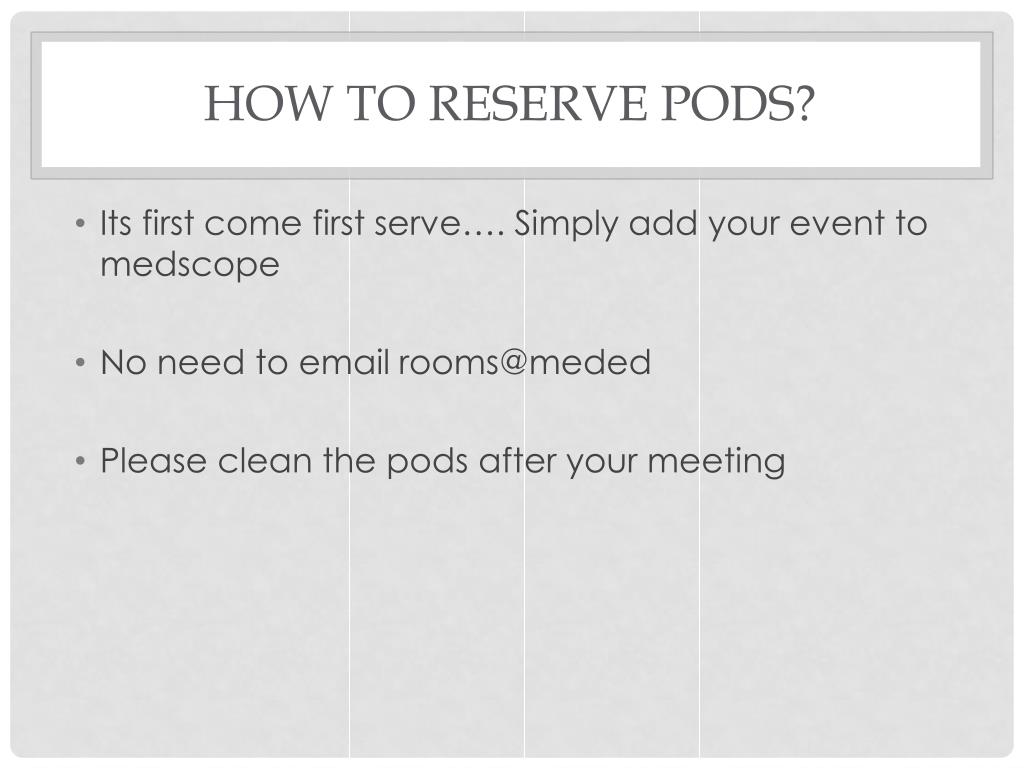 HOW TO RESERVE PODS?

• Its first come first serve…. Simply add your event to medscope

• No need to email rooms@meded

• Please clean the pods after your meeting